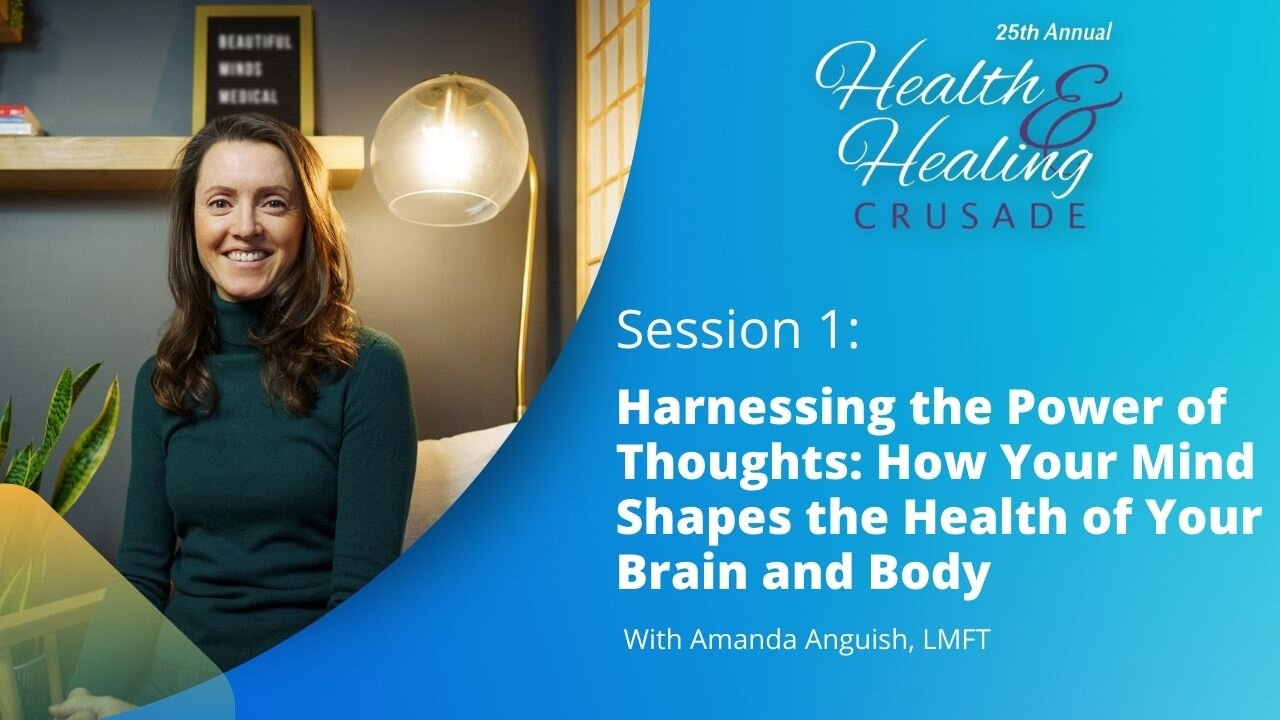 BEAUTIFUL
MINDS
MEDICAL

25th Annual
Health & Healing
CRUSADE

Session 1:

Harnessing the Power of Thoughts: How Your Mind Shapes the Health of Your Brain and Body

With Amanda Anguish, LMFT